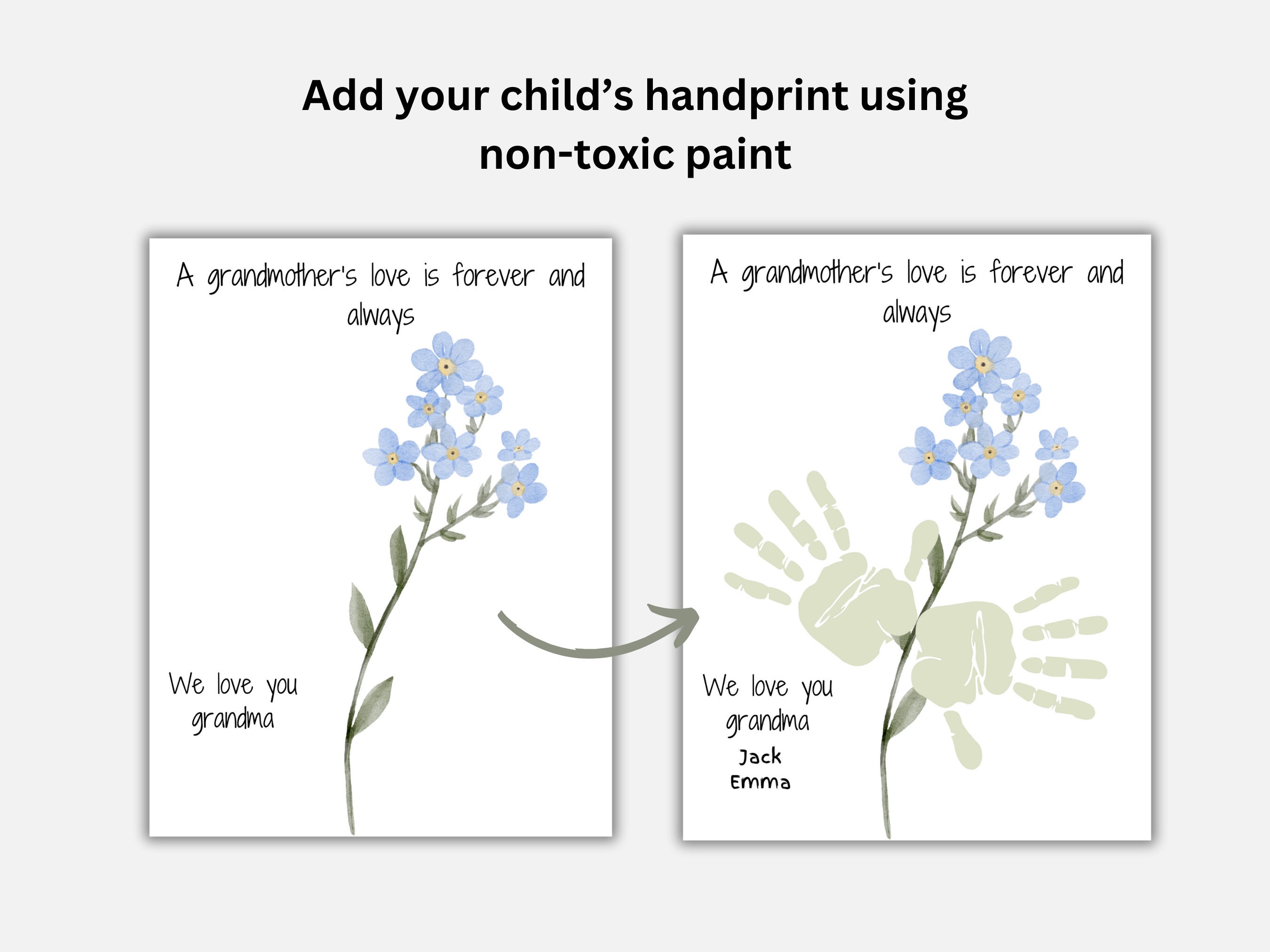 Add your child's handprint using non-toxic paint

A grandmother's love is forever and always

We love you grandma

A grandmother's love is forever and always

We love you grandma
Jack
Emma